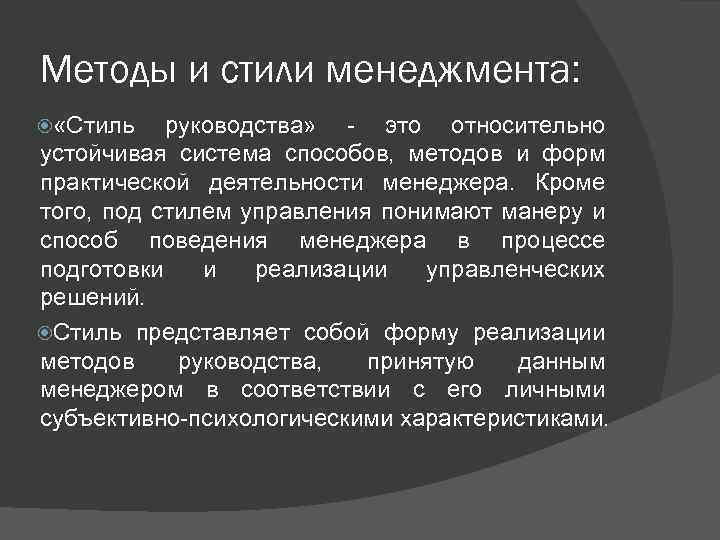 Методы и стили менеджмента:

«Стиль руководства» - это относительно устойчивая система способов, методов и форм практической деятельности менеджера. Кроме того, под стилем управления понимают манеру и способ поведения менеджера в процессе подготовки и реализации управленческих решений.

Стиль представляет собой форму реализации методов руководства, принятую данным менеджером в соответствии с его личными субъективно-психологическими характеристиками.